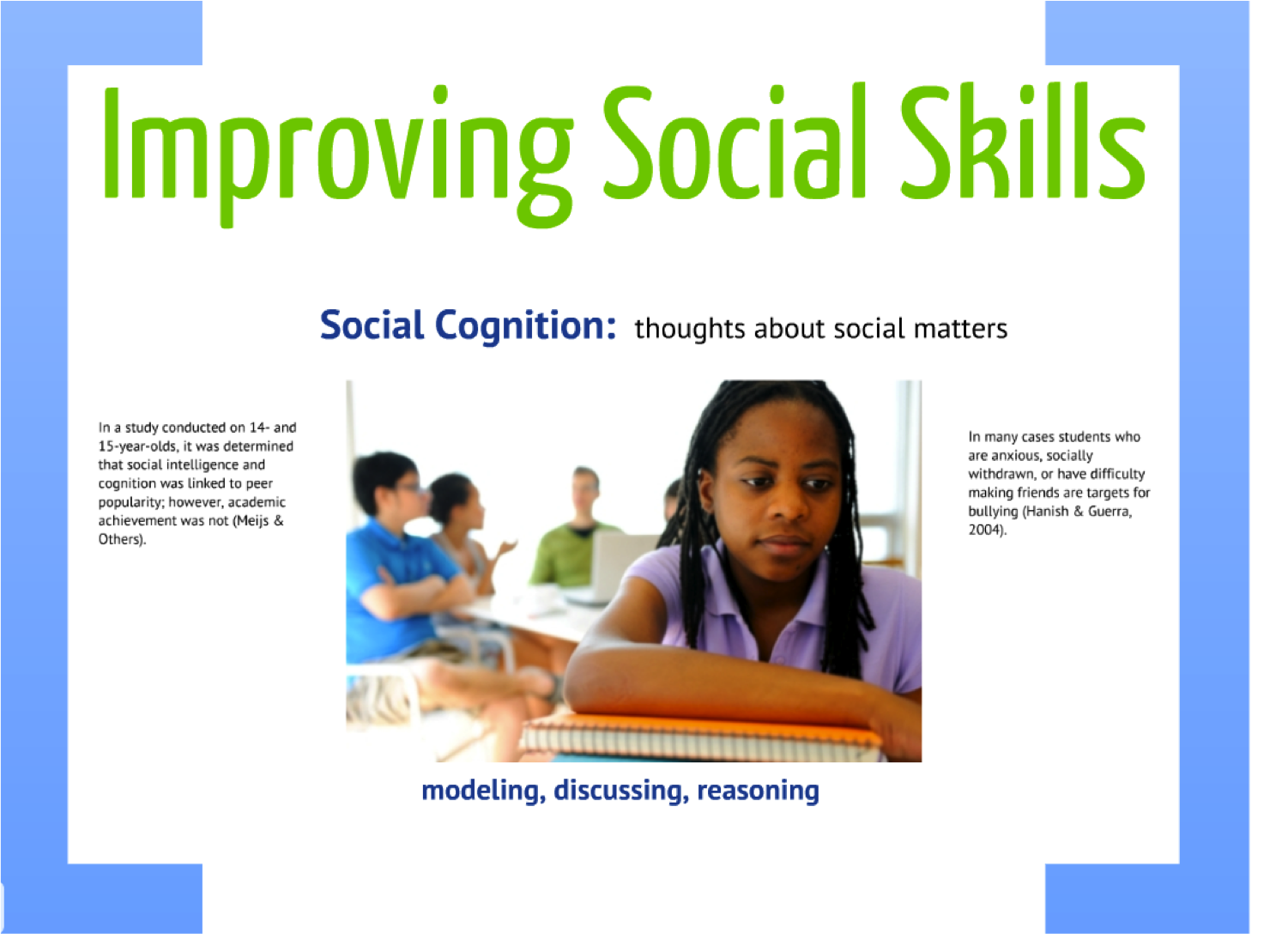 Improving Social Skills

Social Cognition: thoughts about social matters

In a study conducted on 14- and 15-year-olds, it was determined that social intelligence and cognition was linked to peer popularity; however, academic achievement was not (Meijs & Others).

In many cases students who are anxious, socially withdrawn, or have difficulty making friends are targets for bullying (Hanish & Guerra, 2004).

modeling, discussing, reasoning